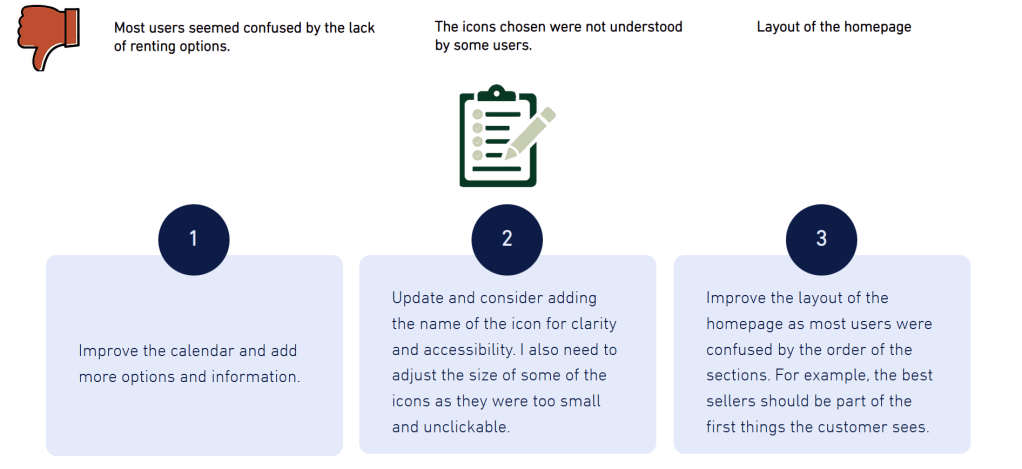 Most users seemed confused by the lack of renting options.

The icons chosen were not understood by some users.

Layout of the homepage

1

Improve the calendar and add more options and information.

2

Update and consider adding the name of the icon for clarity and accessibility. I also need to adjust the size of some of the icons as they were too small and unclickable.

3

Improve the layout of the homepage as most users were confused by the order of the sections. For example, the best sellers should be part of the first things the customer sees.